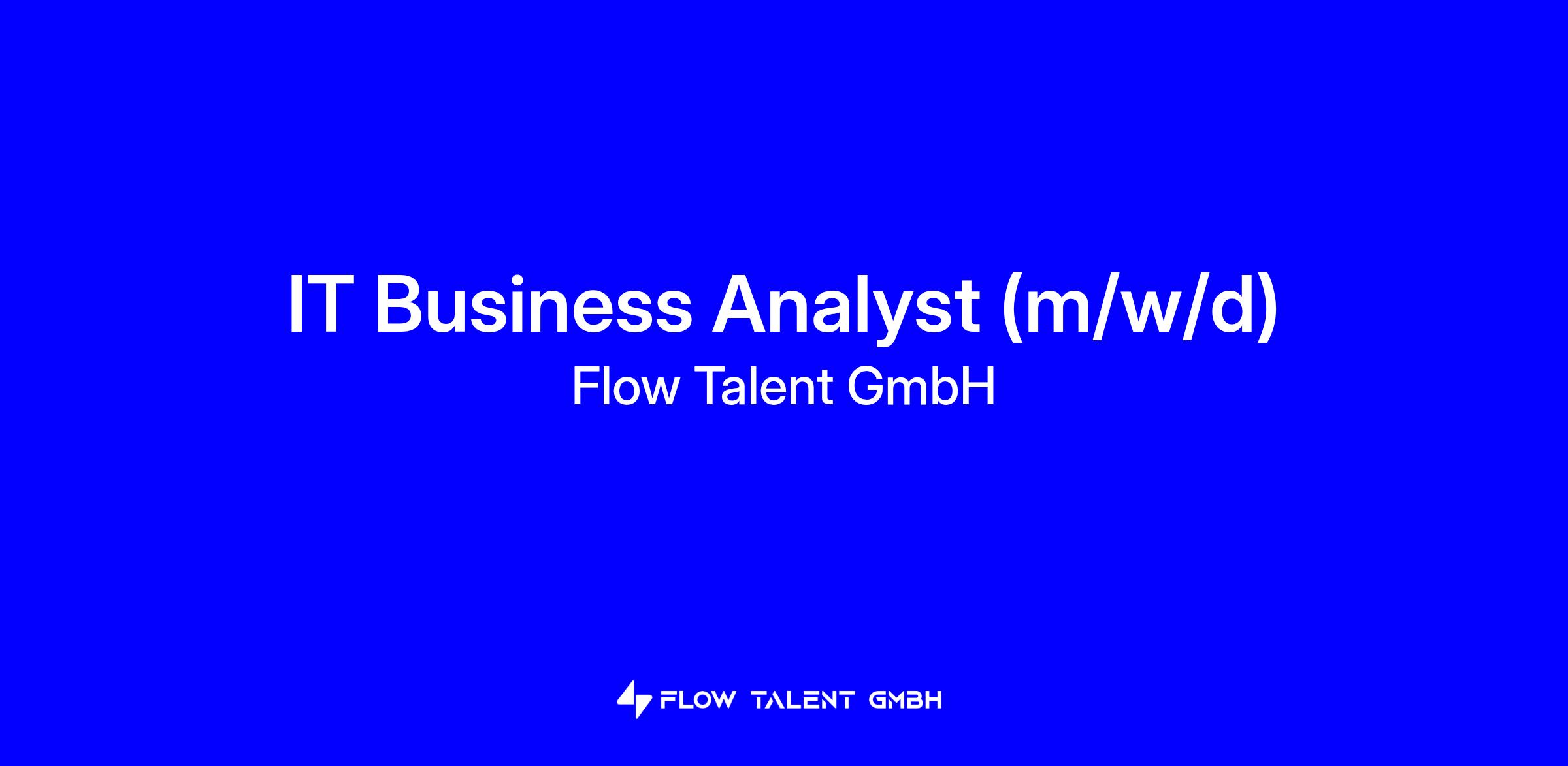 IT Business Analyst (m/w/d)
Flow Talent GmbH

FLOW TALENT GMBH